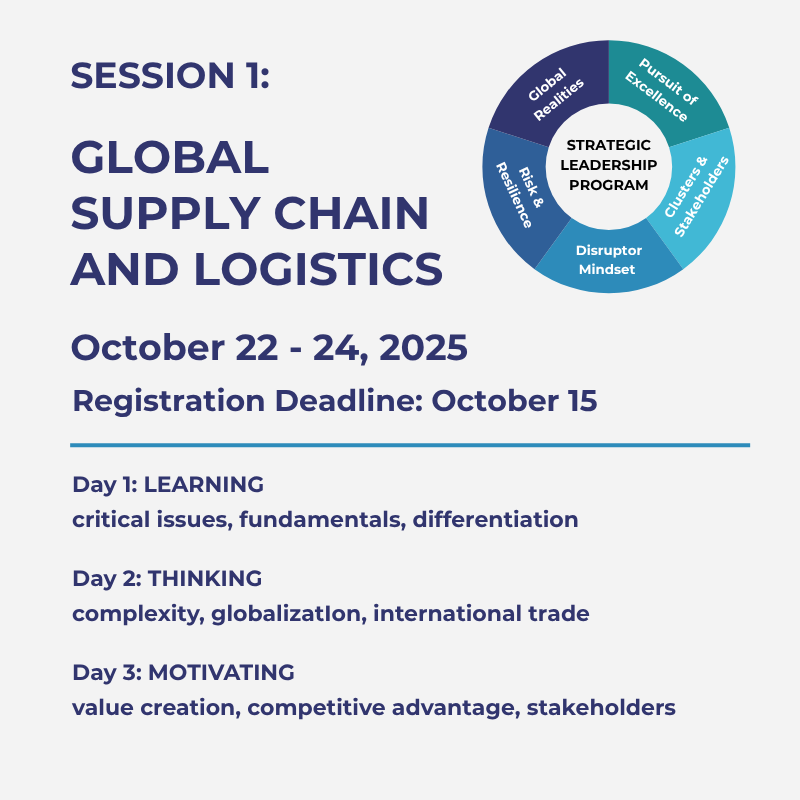 SESSION 1:

GLOBAL SUPPLY CHAIN AND LOGISTICS

Global Realities
Pursuit of Excellence
Clusters & Stakeholders
Disruptor Mindset
Risk & Resilience
STRATEGIC LEADERSHIP PROGRAM

October 22 - 24, 2025

Registration Deadline: October 15

Day 1: LEARNING
critical issues, fundamentals, differentiation

Day 2: THINKING
complexity, globalizatIon, international trade

Day 3: MOTIVATING
value creation, competitive advantage, stakeholders